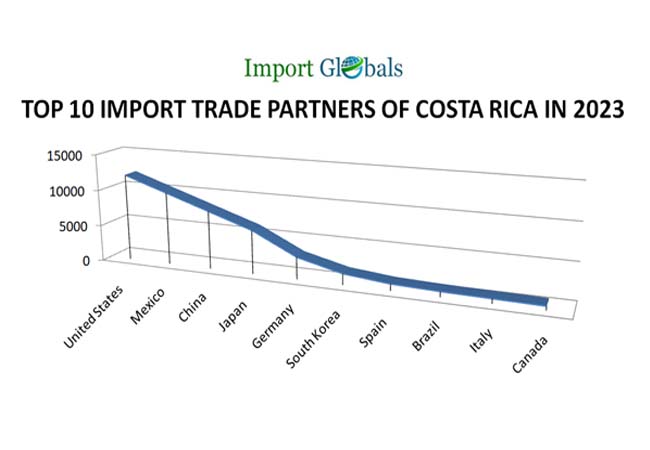 Import Globals

TOP 10 IMPORT TRADE PARTNERS OF COSTA RICA IN 2023

15000
10000
5000
0

United States
Mexico
China
Japan
Germany
South Korea
Spain
Brazil
Italy
Canada